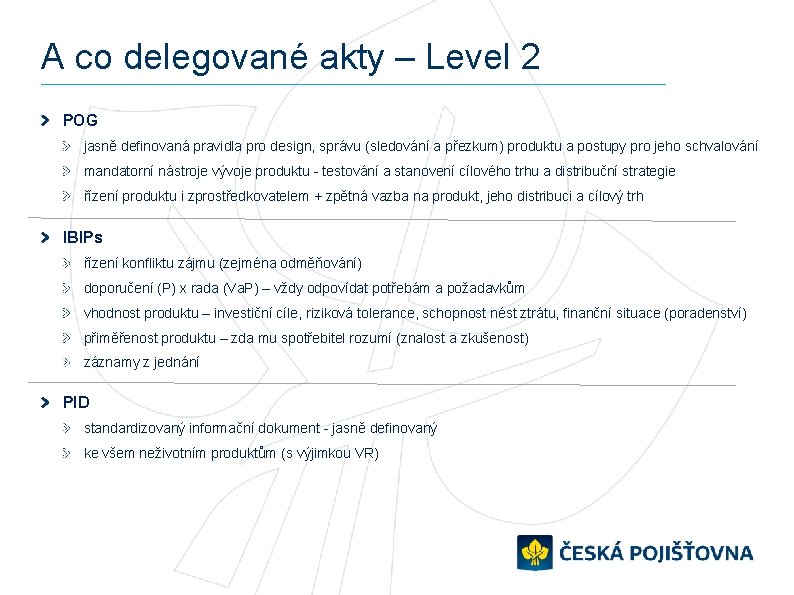 A co delegované akty – Level 2

POG

jasně definovaná pravidla pro design, správu (sledování a přezkum) produktu a postupy pro jeho schvalování

mandatorní nástroje vývoje produktu - testování a stanovení cílového trhu a distribuční strategie

řízení produktu i zprostředkovatelem + zpětná vazba na produkt, jeho distribuci a cílový trh

IBIPs

řízení konfliktu zájmu (zejména odměňování)

doporučení (P) x rada (VaP) – vždy odpovídat potřebám a požadavkům

vhodnost produktu – investiční cíle, riziková tolerance, schopnost nést ztrátu, finanční situace (poradenství)

přiměřenost produktu – zda mu spotřebitel rozumí (znalost a zkušenost)

záznamy z jednání

PID

standardizovaný informační dokument - jasně definovaný

ke všem neživotním produktům (s výjimkou VR)

ČESKÁ POJIŠŤOVNA